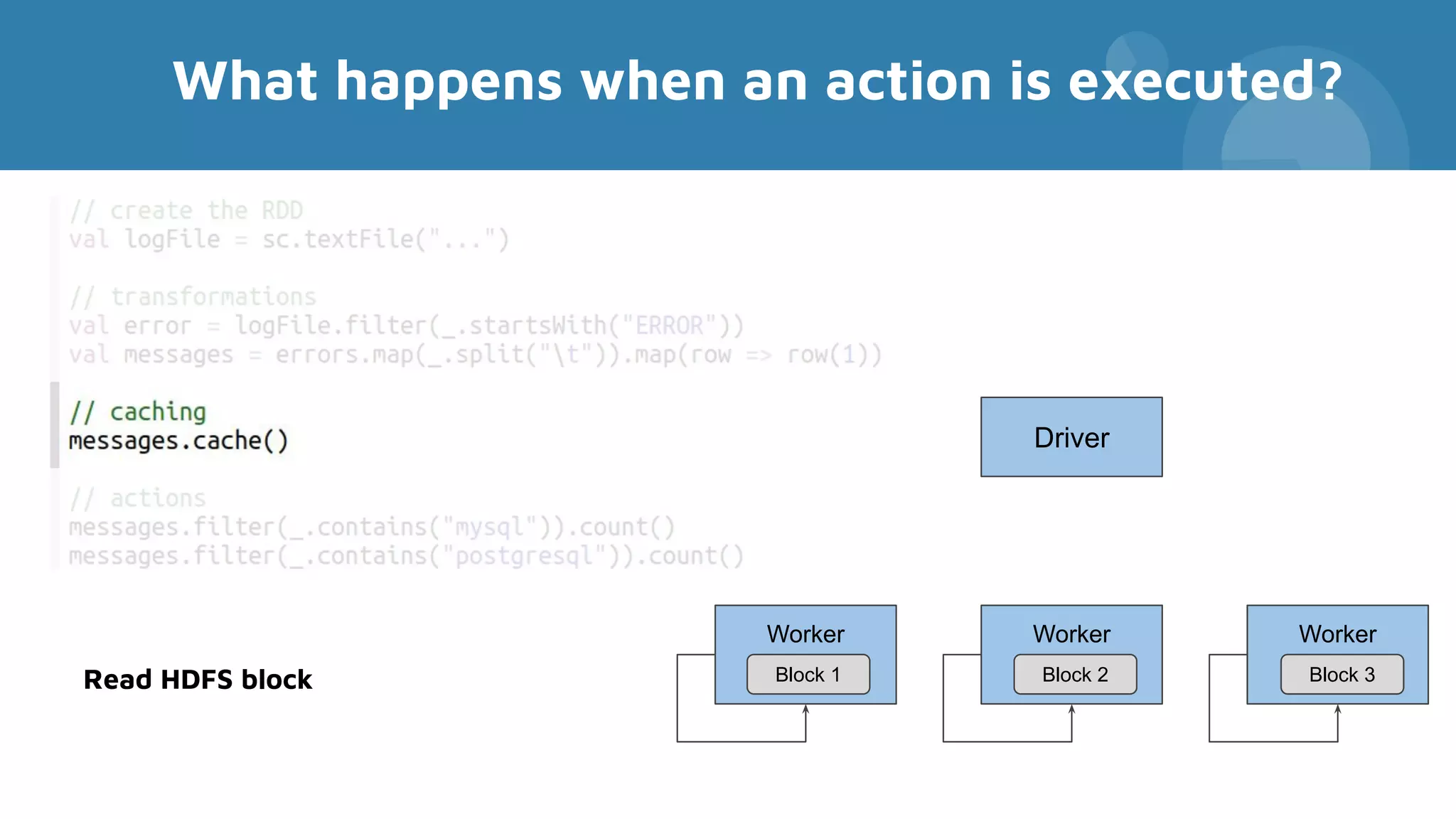 What happens when an action is executed?

// create the RDD
val logFile = sc.textFile("...")

// transformations
val error = logFile.filter(_.startsWith("ERROR"))
val messages = errors.map(_.split("\t")).map(row => row(1))

// caching
messages.cache()

// actions
messages.filter(_.contains("mysql")).count()
messages.filter(_.contains("postgresql")).count()

Driver

Read HDFS block

Worker
Block 1

Worker
Block 2

Worker
Block 3